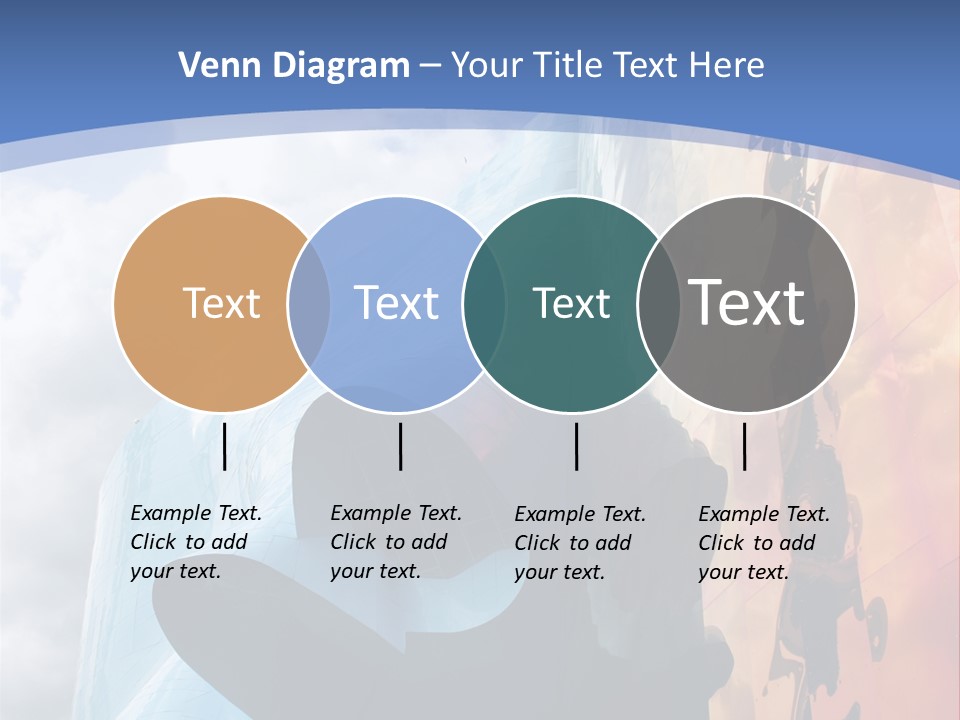 Venn Diagram – Your Title Text Here

Text

Text

Text

Text

Example Text. Click to add your text.

Example Text. Click to add your text.

Example Text. Click to add your text.

Example Text. Click to add your text.